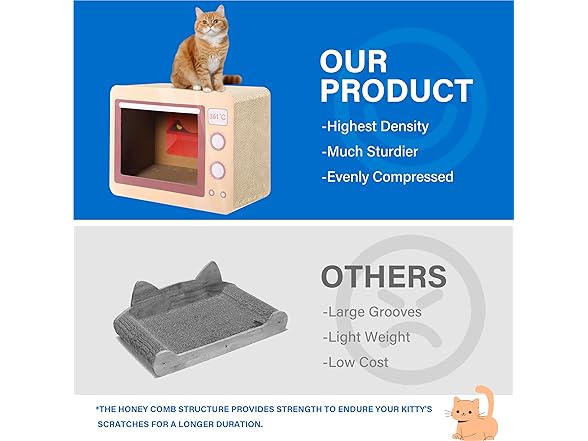 361°C

OUR PRODUCT

-Highest Density

-Much Sturdier

-Evenly Compressed

OTHERS

-Large Grooves

-Light Weight

-Low Cost

*THE HONEY COMB STRUCTURE PROVIDES STRENGTH TO ENDURE YOUR KITTY'S SCRATCHES FOR A LONGER DURATION.